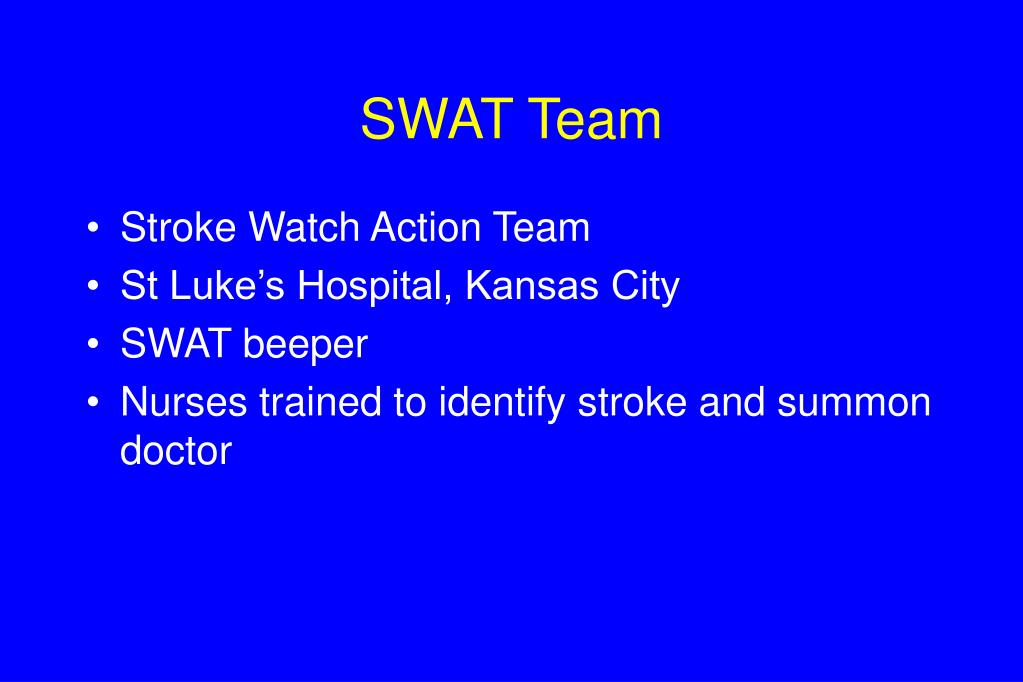 SWAT Team

• Stroke Watch Action Team
• St Luke’s Hospital, Kansas City
• SWAT beeper
• Nurses trained to identify stroke and summon doctor